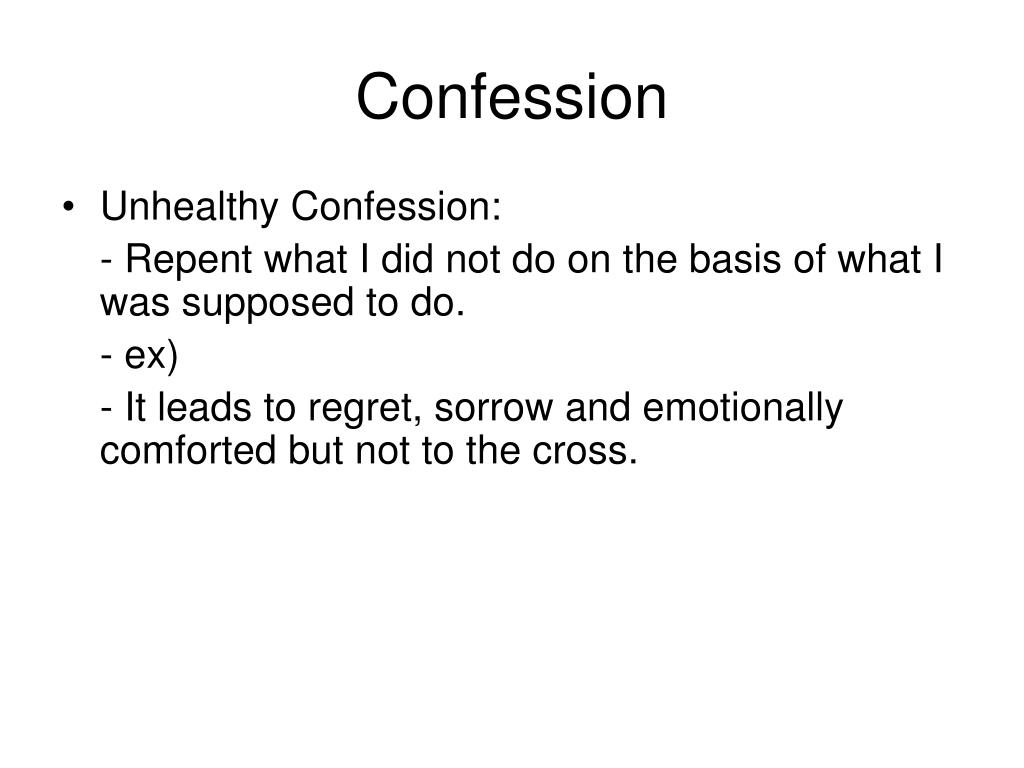 Confession

• Unhealthy Confession:

- Repent what I did not do on the basis of what I was supposed to do.

- ex)

- It leads to regret, sorrow and emotionally comforted but not to the cross.